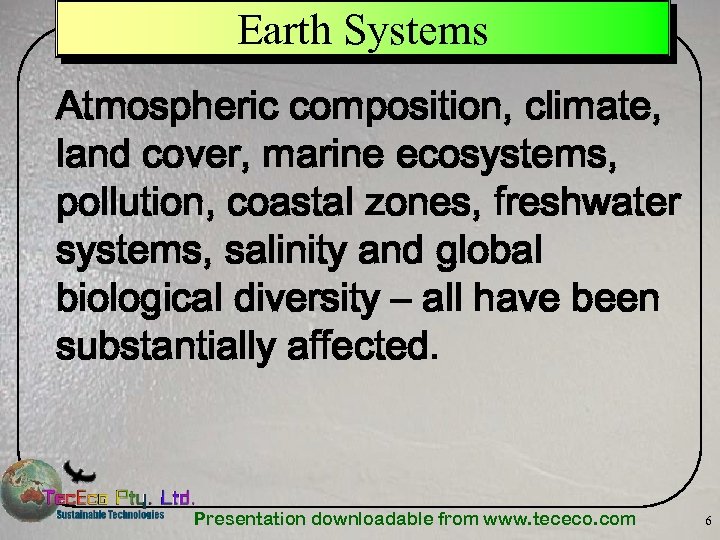 Earth Systems

Atmospheric composition, climate, land cover, marine ecosystems, pollution, coastal zones, freshwater systems, salinity and global biological diversity – all have been substantially affected.

TecEco Pty. Ltd.
Sustainable Technologies

Presentation downloadable from www.tececo.com

6